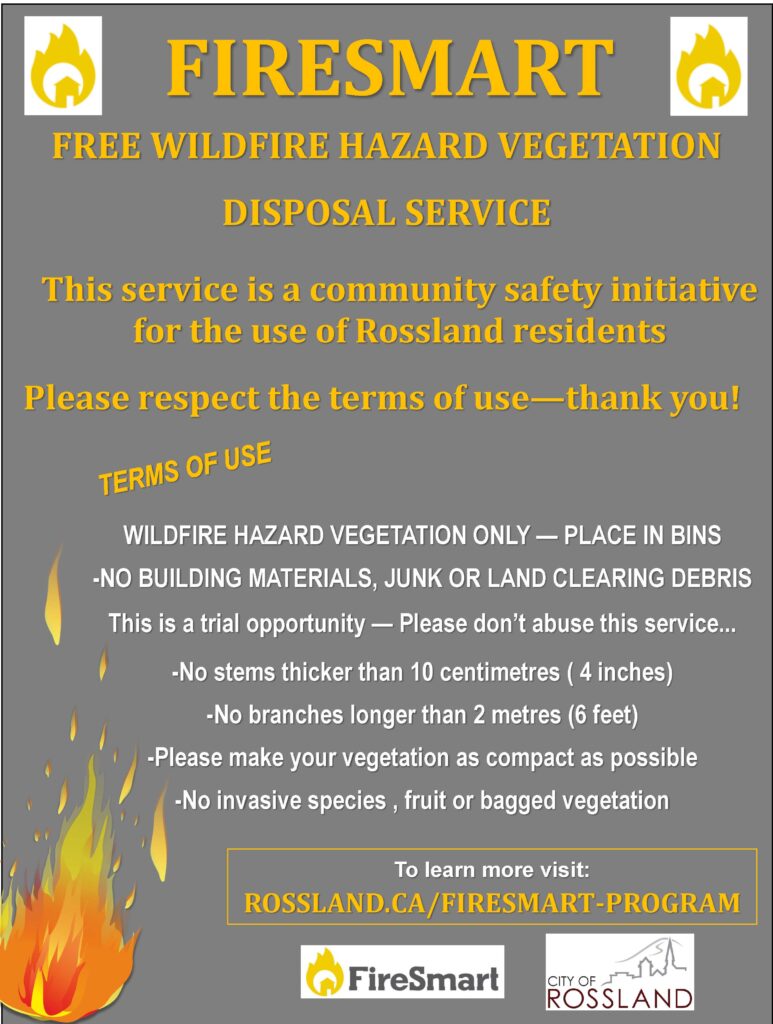 FIRESMART

FREE WILDFIRE HAZARD VEGETATION DISPOSAL SERVICE

This service is a community safety initiative for the use of Rossland residents

Please respect the terms of use—thank you!

TERMS OF USE

WILDFIRE HAZARD VEGETATION ONLY — PLACE IN BINS

-NO BUILDING MATERIALS, JUNK OR LAND CLEARING DEBRIS

This is a trial opportunity — Please don't abuse this service...

-No stems thicker than 10 centimetres ( 4 inches)

-No branches longer than 2 metres (6 feet)

-Please make your vegetation as compact as possible

-No invasive species , fruit or bagged vegetation

To learn more visit:
ROSSLAND.CA/FIRESMART-PROGRAM

FireSmart

CITY OF ROSSLAND